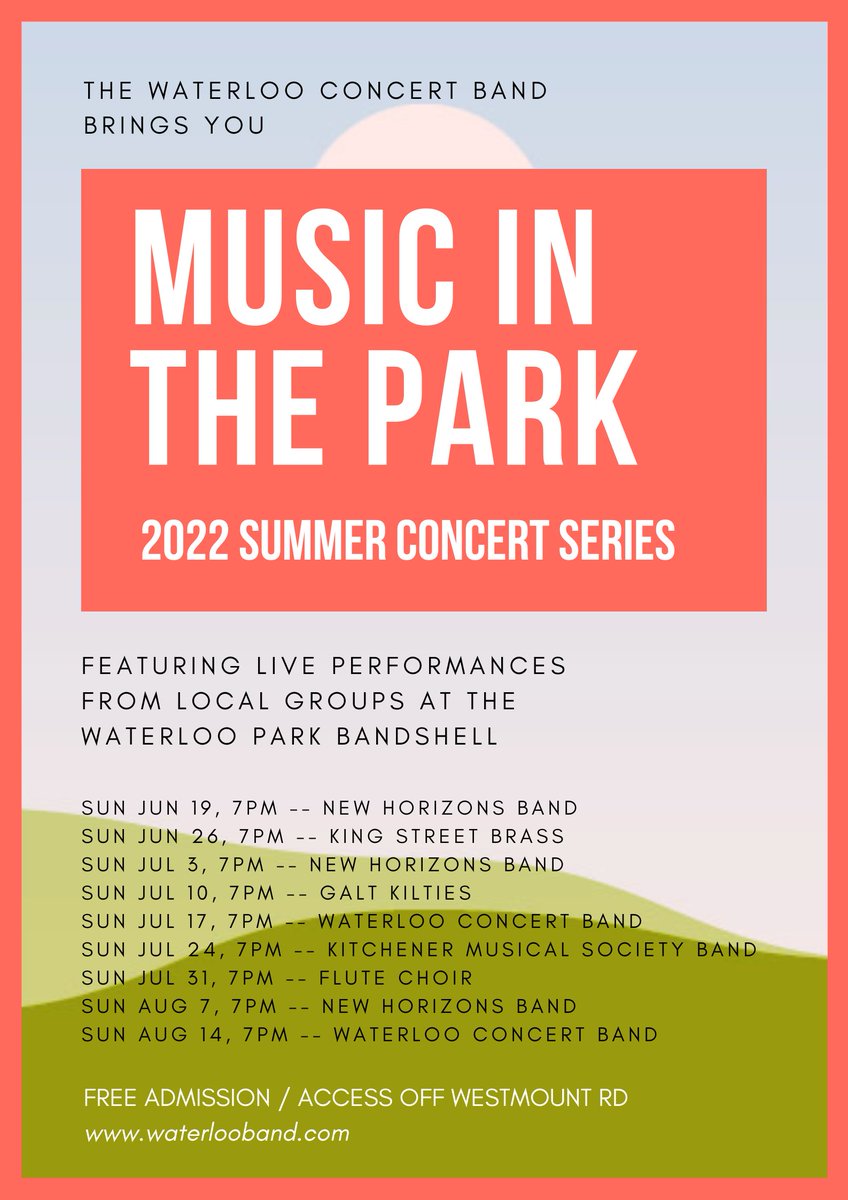 THE WATERLOO CONCERT BAND BRINGS YOU

MUSIC IN THE PARK

2022 SUMMER CONCERT SERIES

FEATURING LIVE PERFORMANCES FROM LOCAL GROUPS AT THE WATERLOO PARK BANDSHELL

SUN JUN 19, 7PM -- NEW HORIZONS BAND
SUN JUN 26, 7PM -- KING STREET BRASS
SUN JUL 3, 7PM -- NEW HORIZONS BAND
SUN JUL 10, 7PM -- GALT KILTIES
SUN JUL 17, 7PM -- WATERLOO CONCERT BAND
SUN JUL 24, 7PM -- KITCHENER MUSICAL SOCIETY BAND
SUN JUL 31, 7PM -- FLUTE CHOIR
SUN AUG 7, 7PM -- NEW HORIZONS BAND
SUN AUG 14, 7PM -- WATERLOO CONCERT BAND

FREE ADMISSION / ACCESS OFF WESTMOUNT RD
www.waterlooband.com